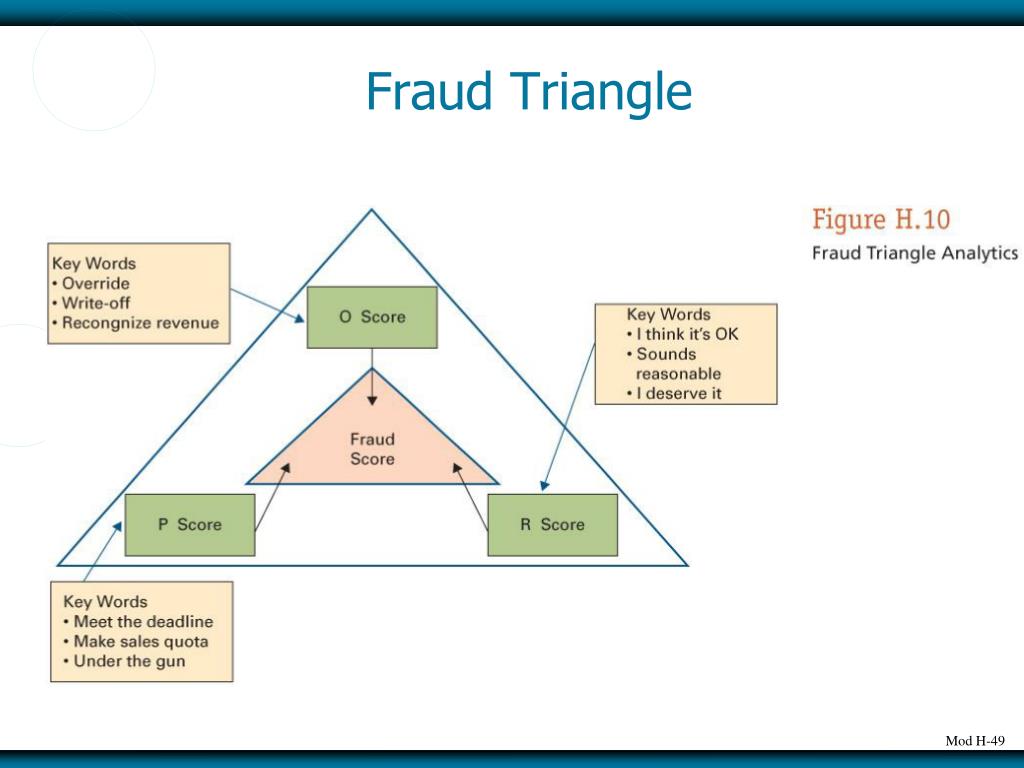 Fraud Triangle

Figure H.10
Fraud Triangle Analytics

Key Words
• Override
• Write-off
• Recongnize revenue

O Score

Key Words
• I think it's OK
• Sounds reasonable
• I deserve it

Fraud Score

P Score

R Score

Key Words
• Meet the deadline
• Make sales quota
• Under the gun

Mod H-49